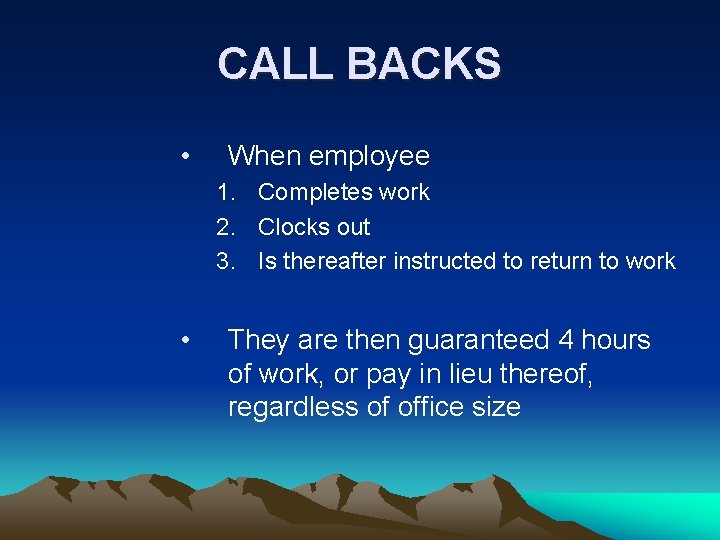 CALL BACKS

• When employee
1. Completes work
2. Clocks out
3. Is thereafter instructed to return to work

• They are then guaranteed 4 hours of work, or pay in lieu thereof, regardless of office size